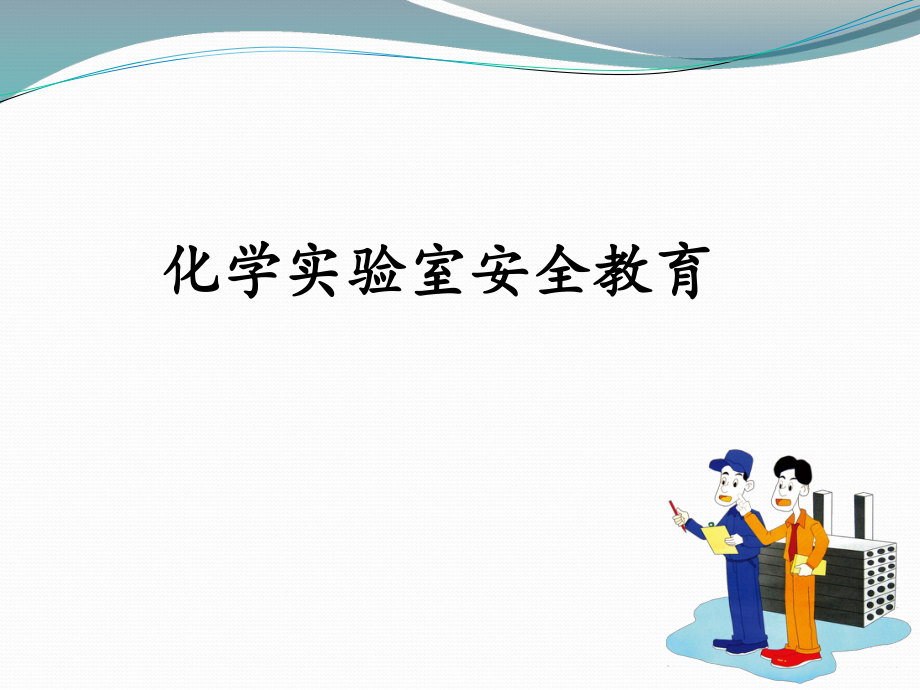 化学实验室安全教育